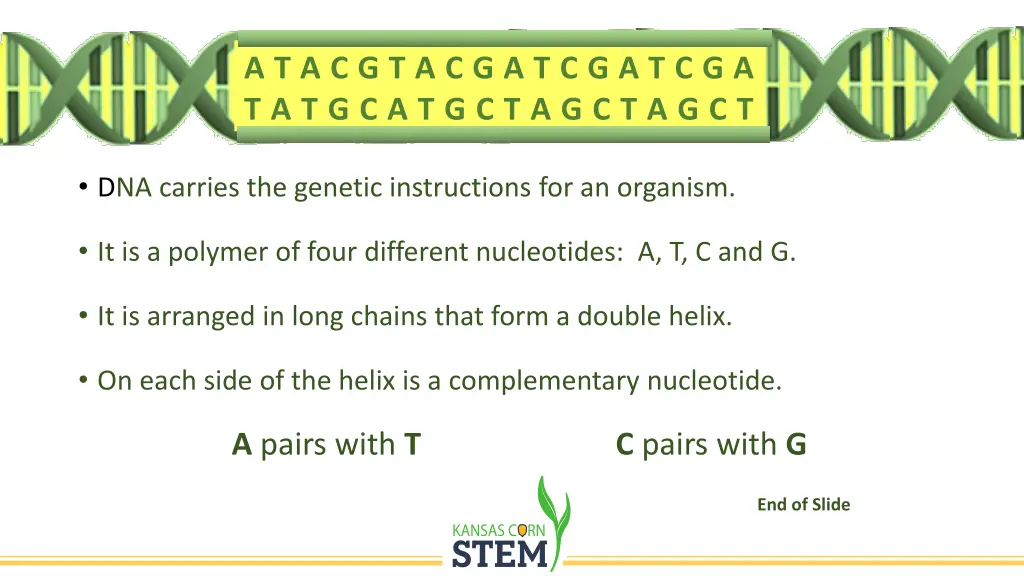 A T A C G T A C G A T C G A T C G A
T A T G C A T G C T A G C T A G C T

• DNA carries the genetic instructions for an organism.

• It is a polymer of four different nucleotides: A, T, C and G.

• It is arranged in long chains that form a double helix.

• On each side of the helix is a complementary nucleotide.

A pairs with T

C pairs with G

End of Slide

KANSAS CORN
STEM